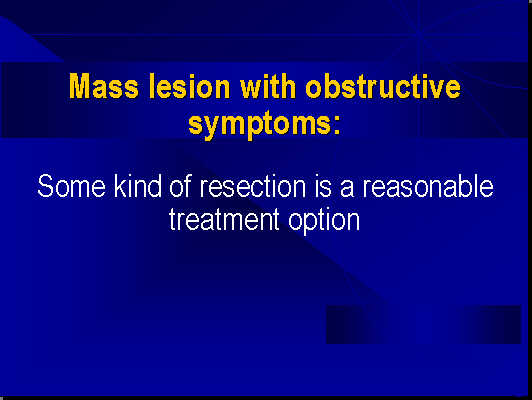 Mass lesion with obstructive symptoms:

Some kind of resection is a reasonable treatment option